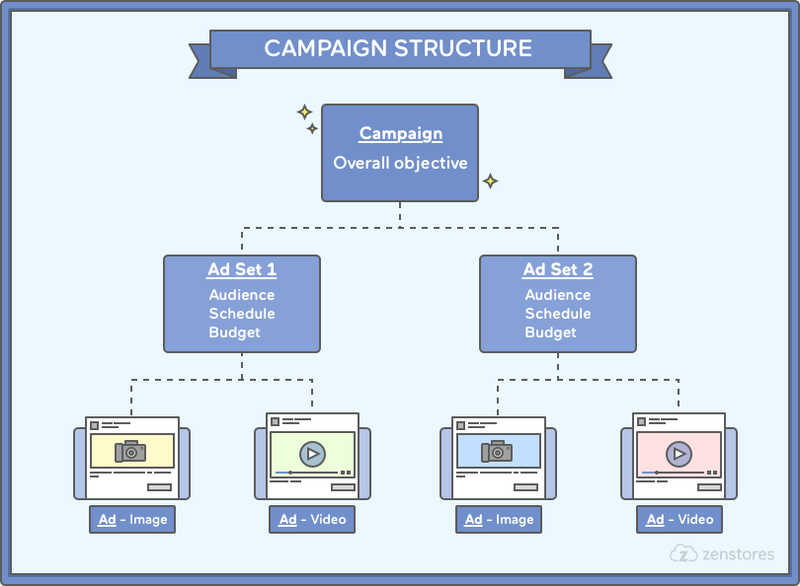 CAMPAIGN STRUCTURE

Campaign
Overall objective

Ad Set 1
Audience
Schedule
Budget

Ad Set 2
Audience
Schedule
Budget

Ad - Image

Ad - Video

Ad - Image

Ad - Video

zenstores